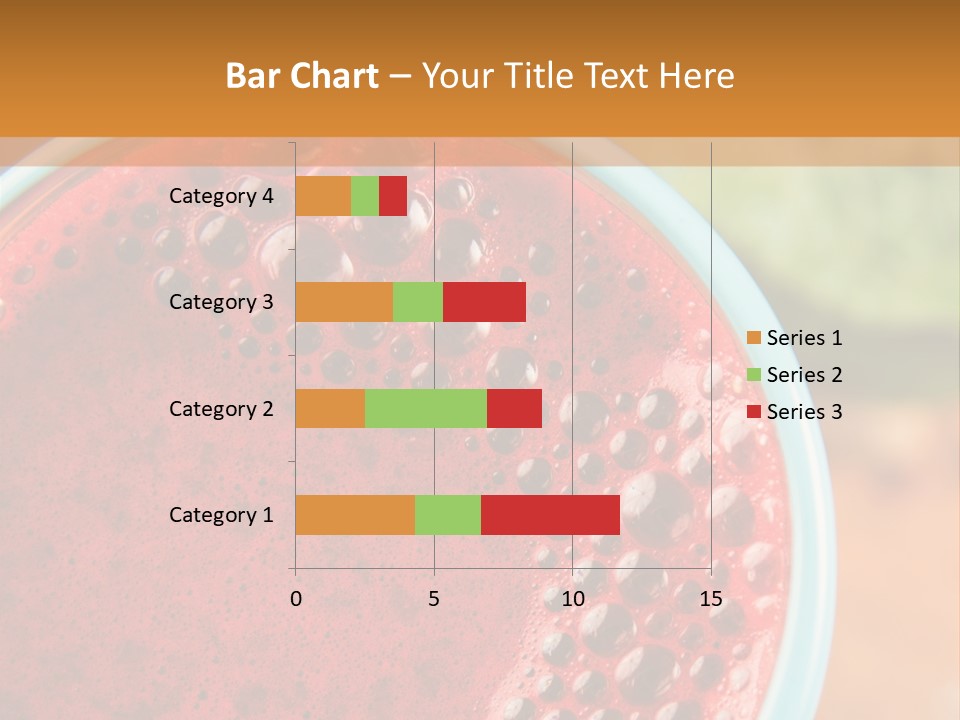 Bar Chart – Your Title Text Here

Category 4
Category 3
Category 2
Category 1

0 5 10 15

Series 1
Series 2
Series 3